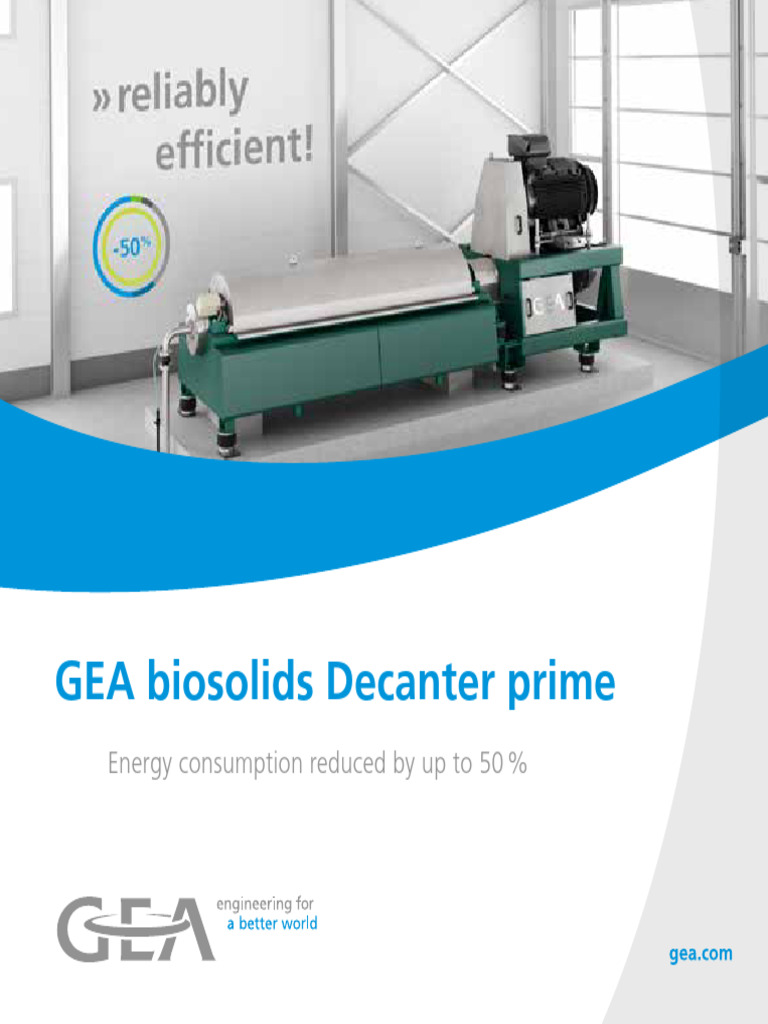 » reliably efficient!

-50%

GEA

GEA biosolids Decanter prime

Energy consumption reduced by up to 50 %

GEA engineering for a better world

gea.com